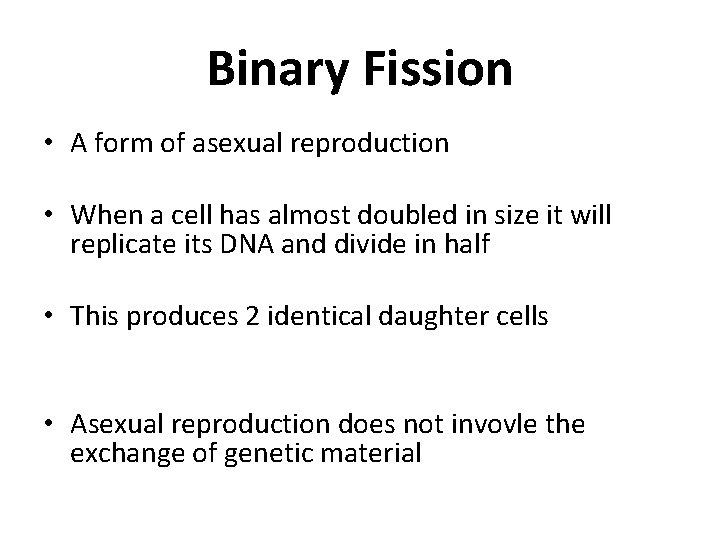 Binary Fission

• A form of asexual reproduction

• When a cell has almost doubled in size it will replicate its DNA and divide in half

• This produces 2 identical daughter cells

• Asexual reproduction does not invovle the exchange of genetic material